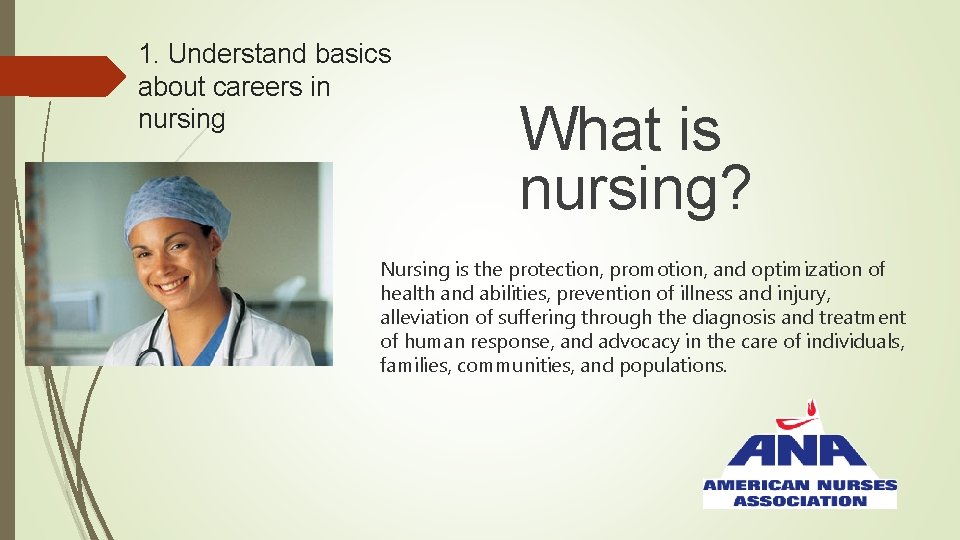 1. Understand basics about careers in nursing

What is nursing?

Nursing is the protection, promotion, and optimization of health and abilities, prevention of illness and injury, alleviation of suffering through the diagnosis and treatment of human response, and advocacy in the care of individuals, families, communities, and populations.

ANA
AMERICAN NURSES ASSOCIATION